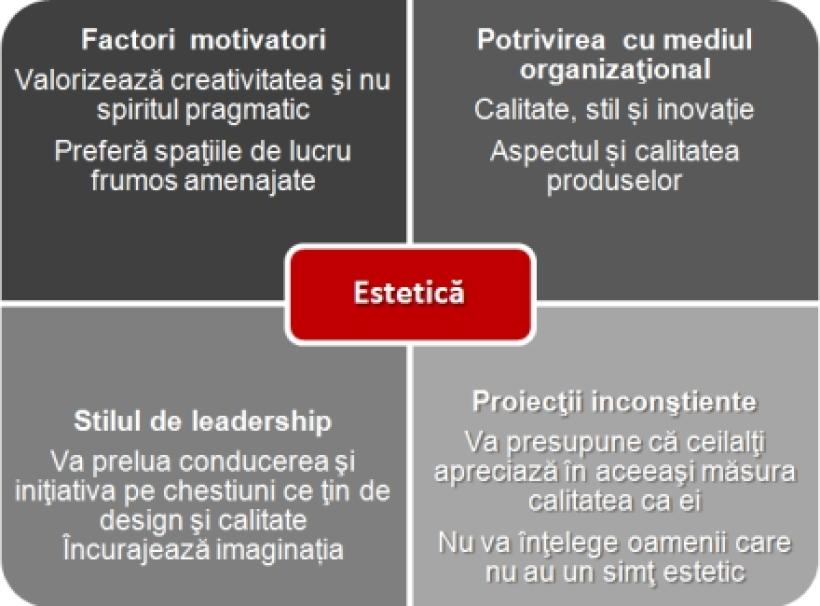 Factori motivatori
Valorizează creativitatea şi nu spiritul pragmatic
Preferă spaţiile de lucru frumos amenajate

Potrivirea cu mediul organizaţional
Calitate, stil și inovație
Aspectul și calitatea produselor

Estetică

Stilul de leadership
Va prelua conducerea şi iniţiativa pe chestiuni ce ţin de design şi calitate
Încurajează imaginația

Proiecţii inconştiente
Va presupune că ceilalţi apreciază în aceeaşi măsura calitatea ca ei
Nu va înţelege oamenii care nu au un simţ estetic